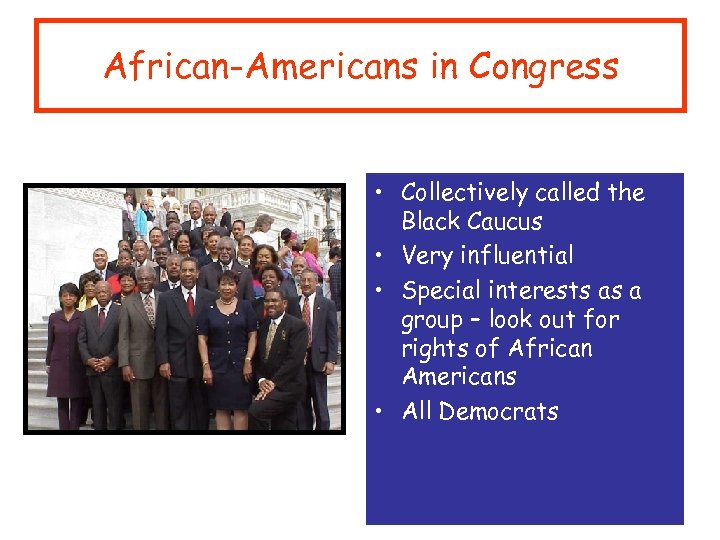 African-Americans in Congress

• Collectively called the Black Caucus
• Very influential
• Special interests as a group – look out for rights of African Americans
• All Democrats